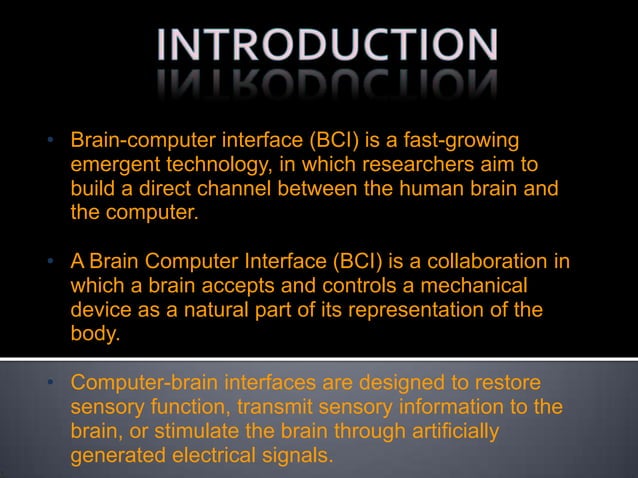 INTRODUCTION

• Brain-computer interface (BCI) is a fast-growing emergent technology, in which researchers aim to build a direct channel between the human brain and the computer.

• A Brain Computer Interface (BCI) is a collaboration in which a brain accepts and controls a mechanical device as a natural part of its representation of the body.

• Computer-brain interfaces are designed to restore sensory function, transmit sensory information to the brain, or stimulate the brain through artificially generated electrical signals.